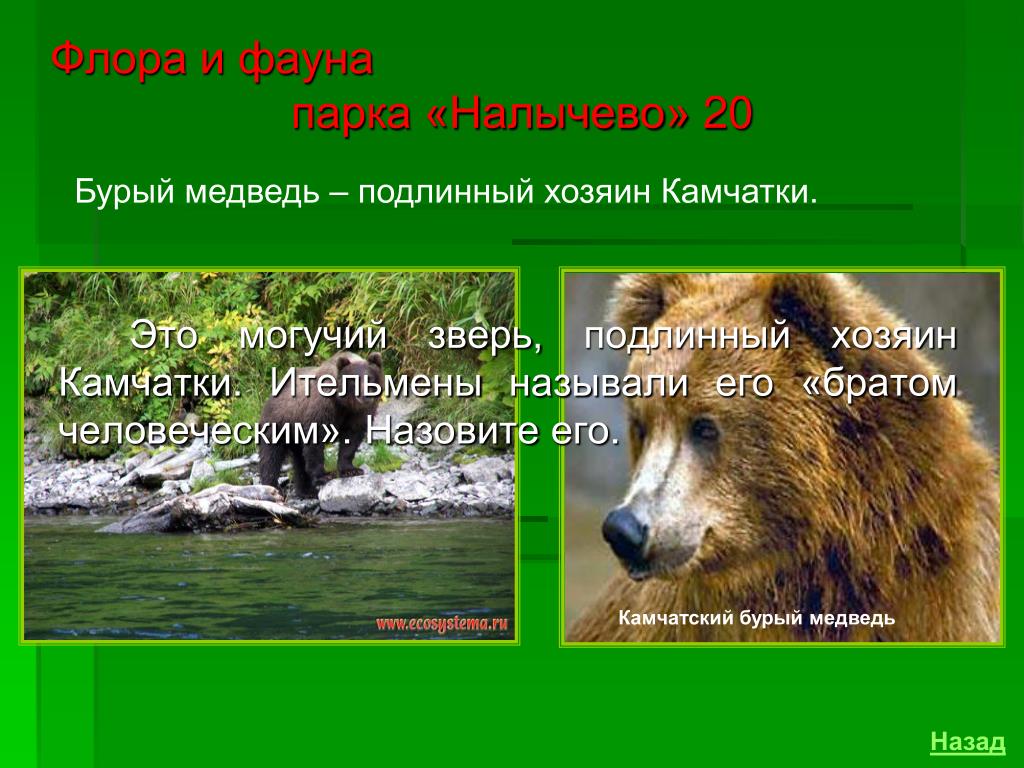 Флора и фауна
парка «Налычево» 20

Бурый медведь – подлинный хозяин Камчатки.

Это могучий зверь, подлинный хозяин Камчатки. Ительмены называли его «братом человеческим». Назовите его.

www.ecosystema.ru

Камчатский бурый медведь

Назад